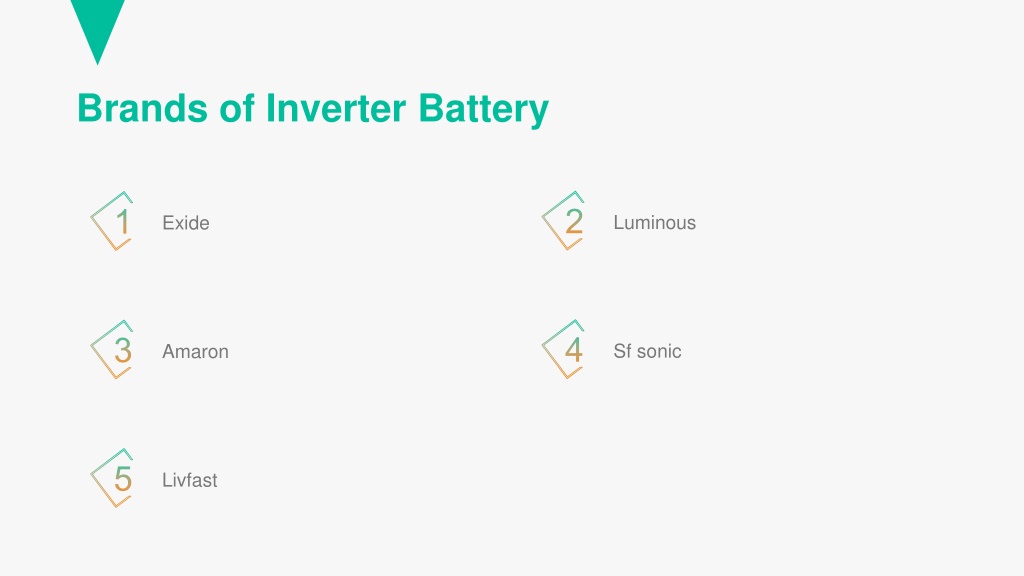 Brands of Inverter Battery

1 Exide

2 Luminous

3 Amaron

4 Sf sonic

5 Livfast